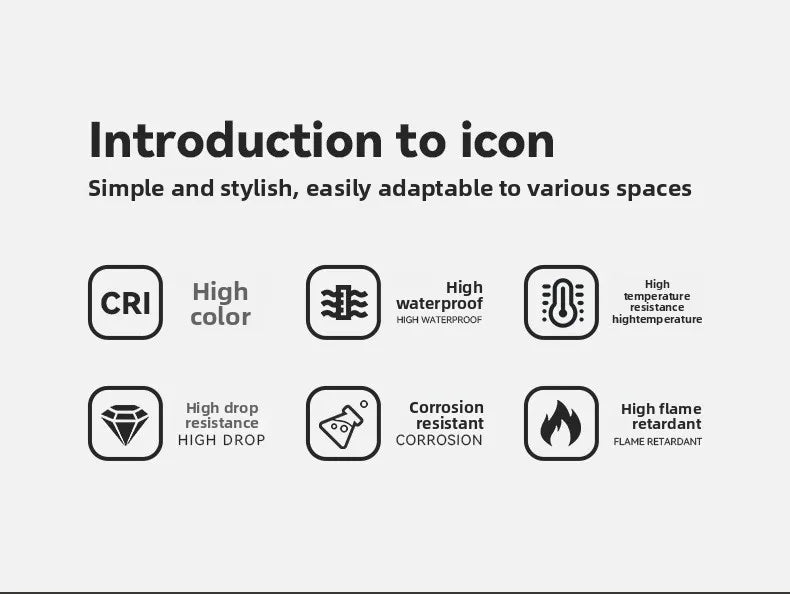 Introduction to icon

Simple and stylish, easily adaptable to various spaces

CRI

High color

High waterproof
HIGH WATERPROOF

High temperature resistance
hightemperature

High drop resistance
HIGH DROP

Corrosion resistant
CORROSION

High flame retardant
FLAME RETARDANT